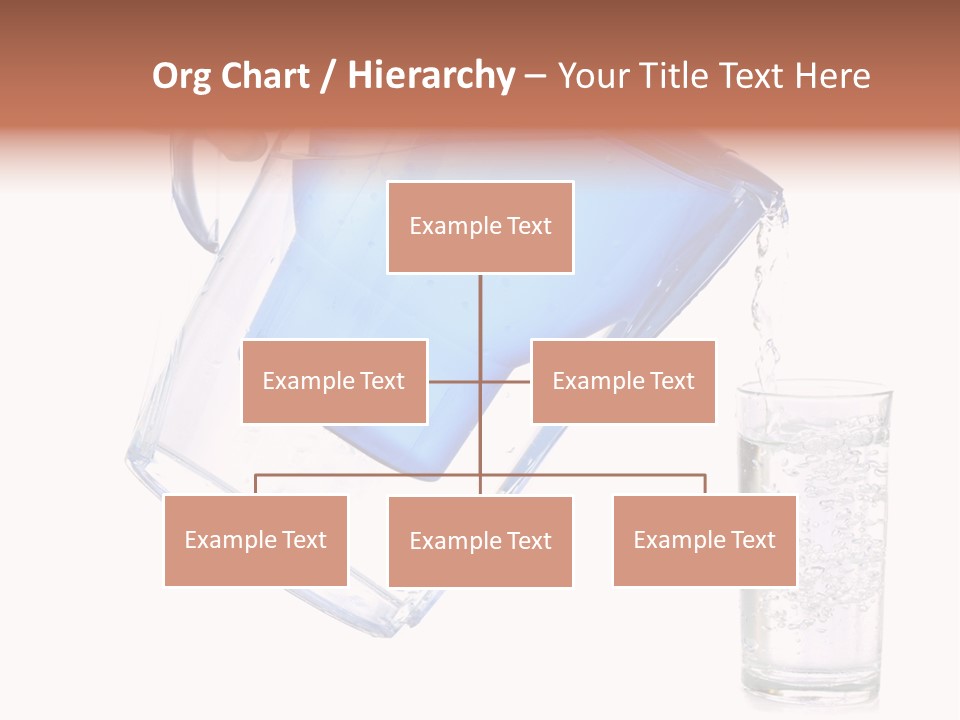 Org Chart / Hierarchy – Your Title Text Here

Example Text

Example Text

Example Text

Example Text

Example Text

Example Text